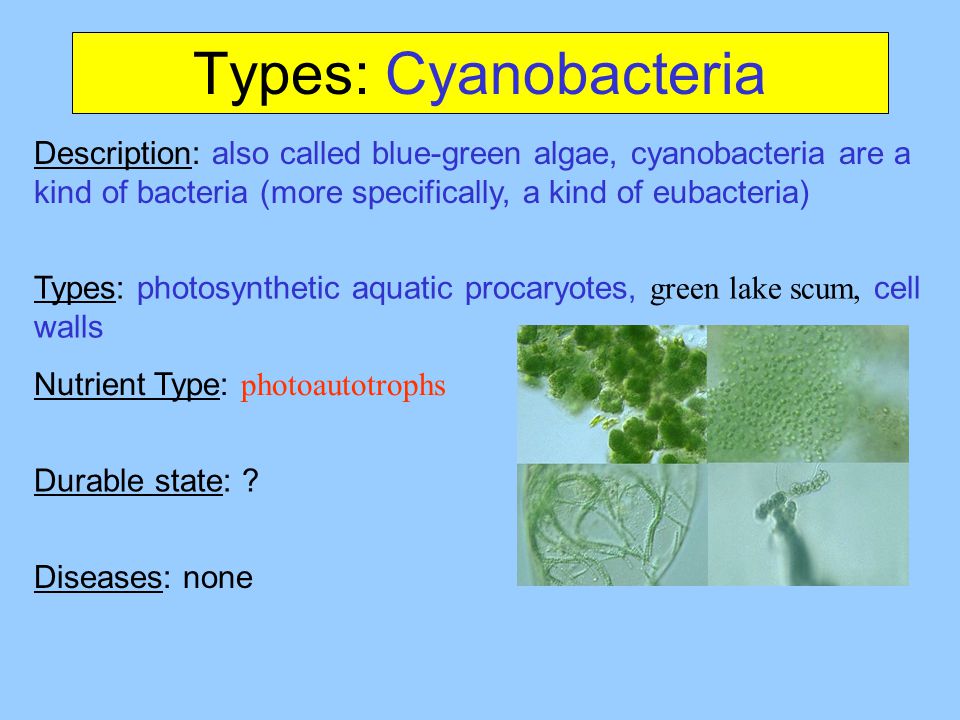 Types: Cyanobacteria

Description: also called blue-green algae, cyanobacteria are a kind of bacteria (more specifically, a kind of eubacteria)

Types: photosynthetic aquatic procaryotes, green lake scum, cell walls

Nutrient Type: photoautotrophs

Durable state: ?

Diseases: none